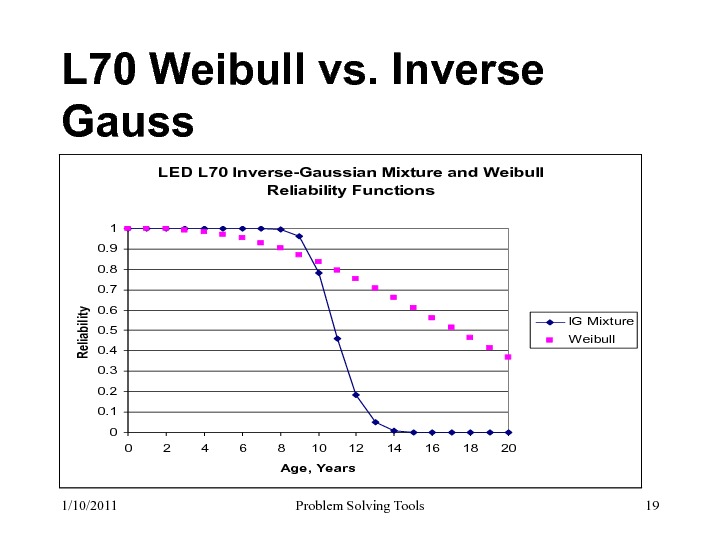 L70 Weibull vs. Inverse Gauss

LED L70 Inverse-Gaussian Mixture and Weibull Reliability Functions

Reliability

1
0.9
0.8
0.7
0.6
0.5
0.4
0.3
0.2
0.1
0

0 2 4 6 8 10 12 14 16 18 20

Age, Years

IG Mixture
Weibull

1/10/2011
Problem Solving Tools
19